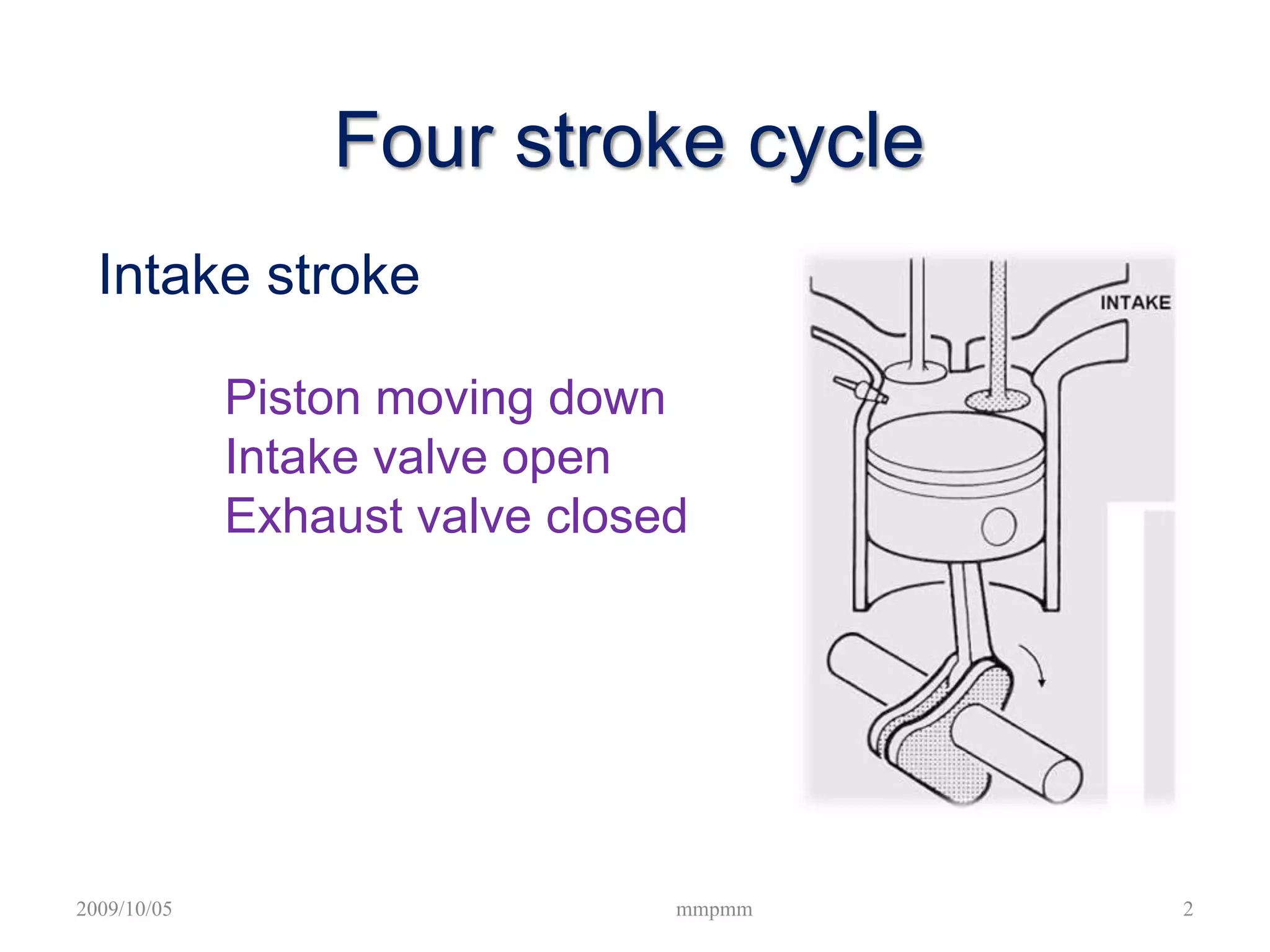 Four stroke cycle

Intake stroke

Piston moving down
Intake valve open
Exhaust valve closed

INTAKE

2009/10/05 mmpmm 2